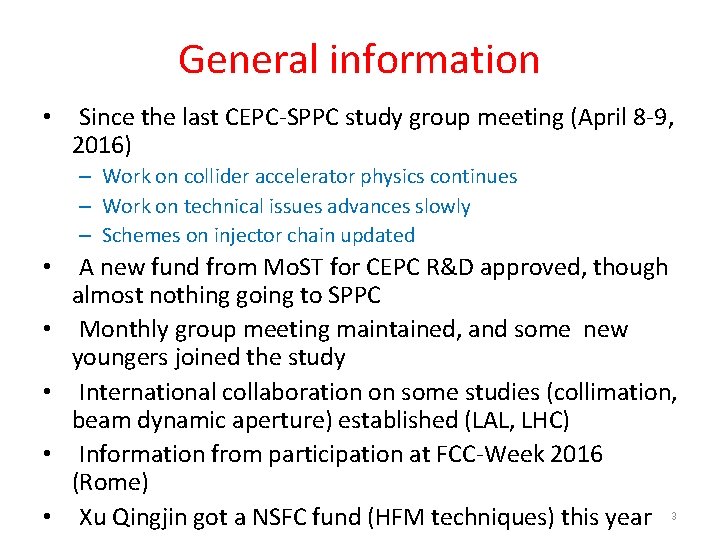 General information

• Since the last CEPC-SPPC study group meeting (April 8-9, 2016)
– Work on collider accelerator physics continues
– Work on technical issues advances slowly
– Schemes on injector chain updated

• A new fund from MoST for CEPC R&D approved, though almost nothing going to SPPC

• Monthly group meeting maintained, and some new youngers joined the study

• International collaboration on some studies (collimation, beam dynamic aperture) established (LAL, LHC)

• Information from participation at FCC-Week 2016 (Rome)

• Xu Qingjin got a NSFC fund (HFM techniques) this year

3